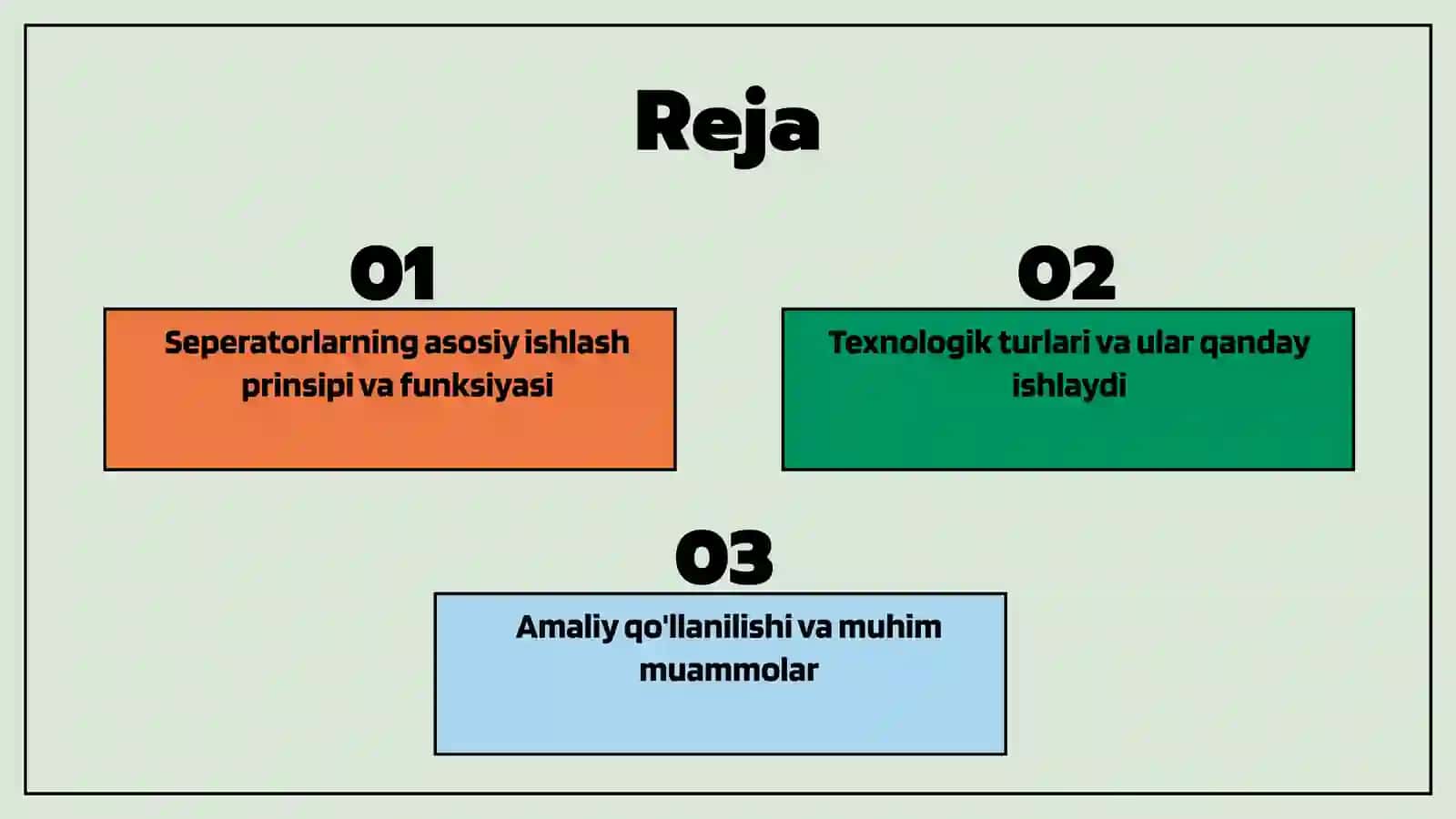 Reja

01

Seperatorlarning asosiy ishlash prinsipi va funksiyasi

02

Texnologik turlari va ular qanday ishlaydi

03

Amaliy qo'llanilishi va muhim muammolar